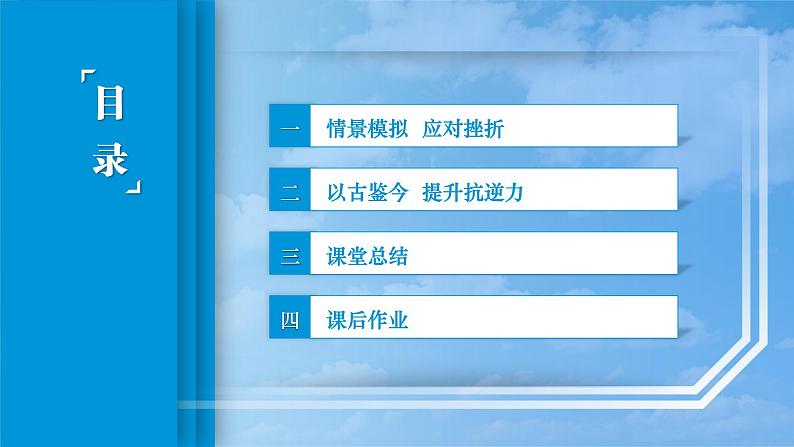 「目录」

一 情景模拟 应对挫折

二 以古鉴今 提升抗逆力

三 课堂总结

四 课后作业